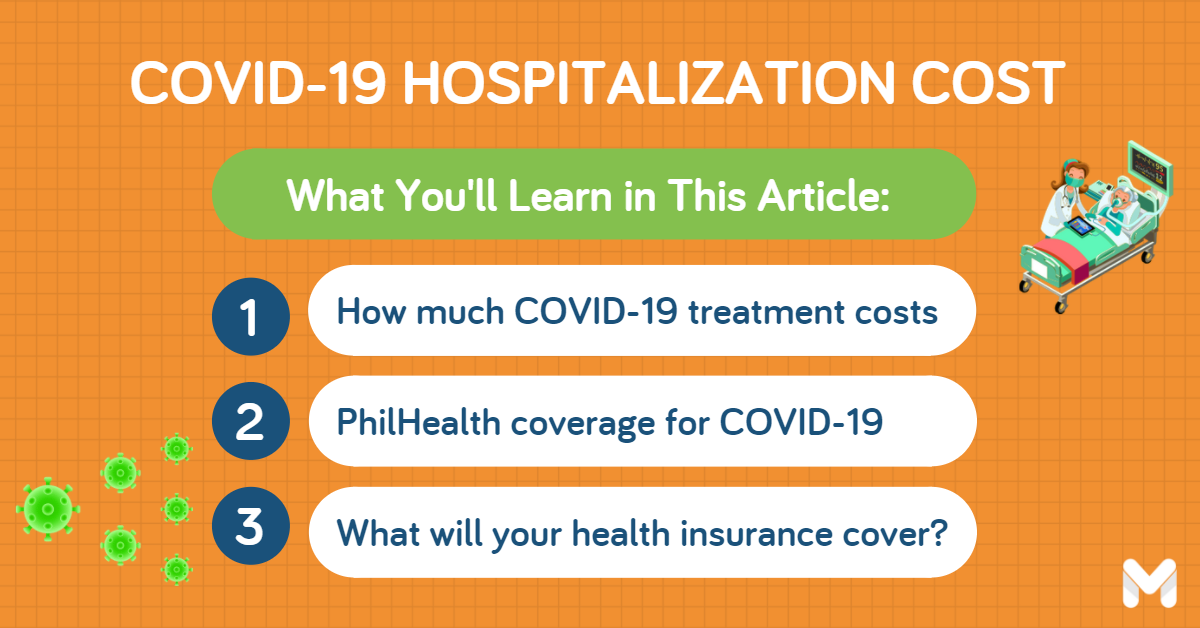 COVID-19 HOSPITALIZATION COST

What You'll Learn in This Article:

1 How much COVID-19 treatment costs

2 PhilHealth coverage for COVID-19

3 What will your health insurance cover?

M